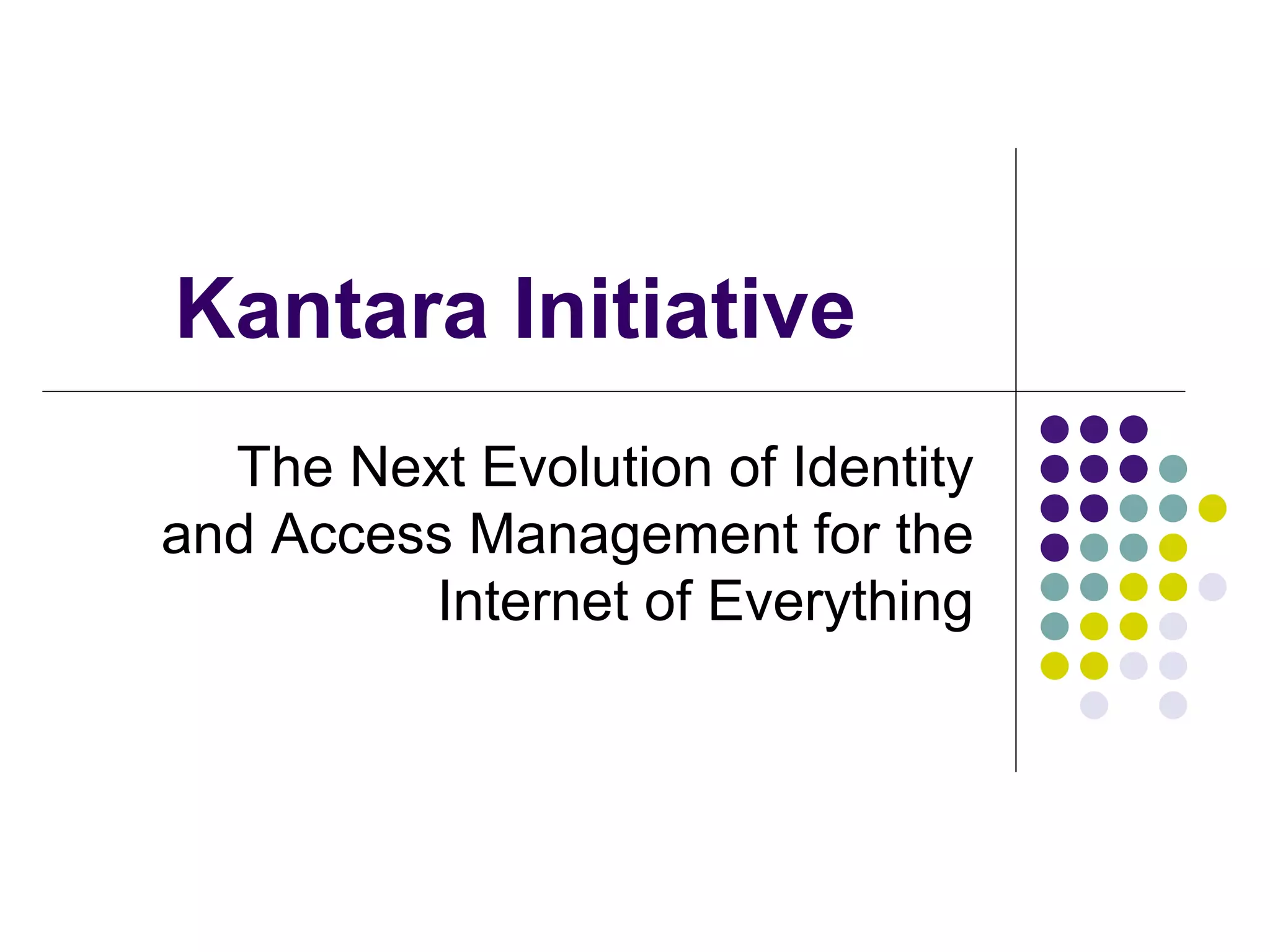 Kantara Initiative

The Next Evolution of Identity and Access Management for the Internet of Everything